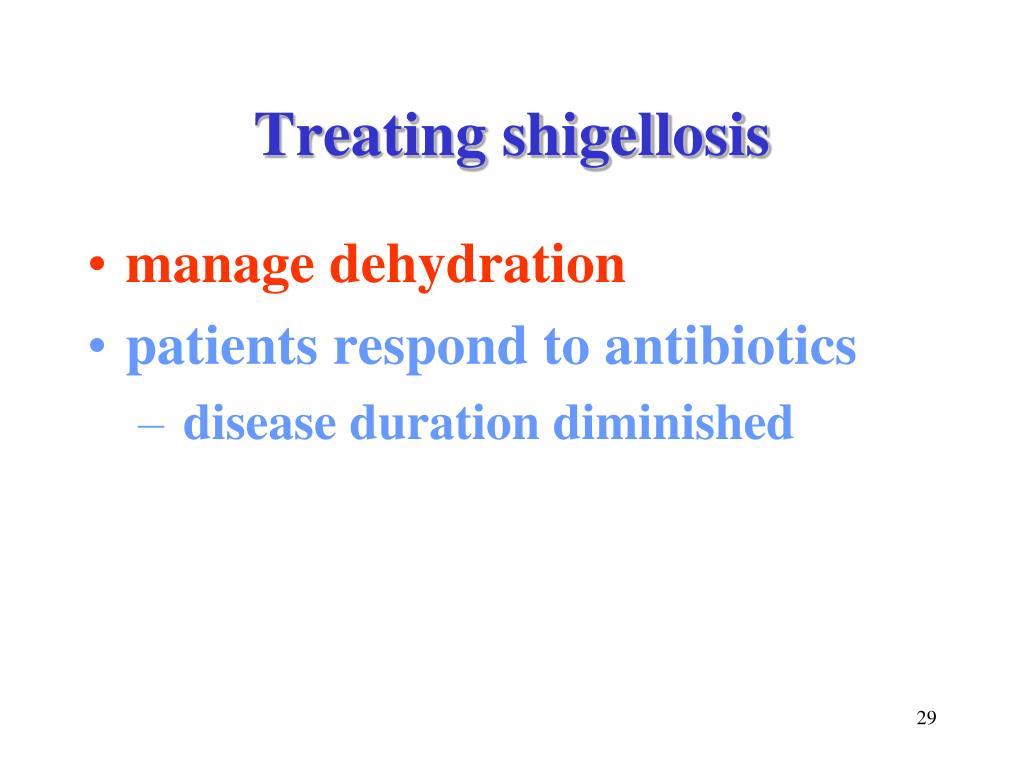 Treating shigellosis

• manage dehydration
• patients respond to antibiotics
– disease duration diminished

29